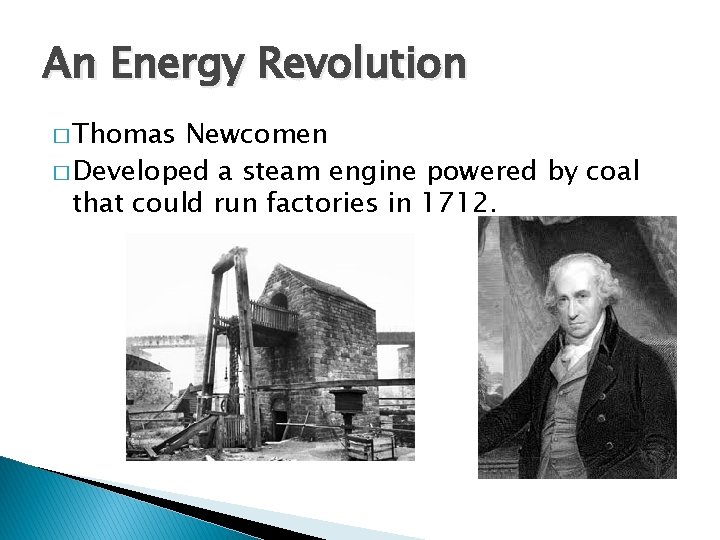 An Energy Revolution

□ Thomas Newcomen

□ Developed a steam engine powered by coal that could run factories in 1712.